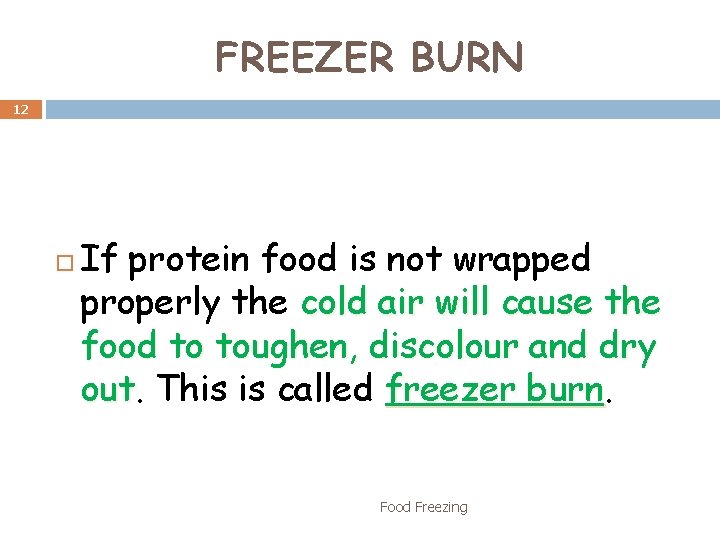 FREEZER BURN

12

If protein food is not wrapped properly the cold air will cause the food to toughen, discolour and dry out. This is called freezer burn.

Food Freezing